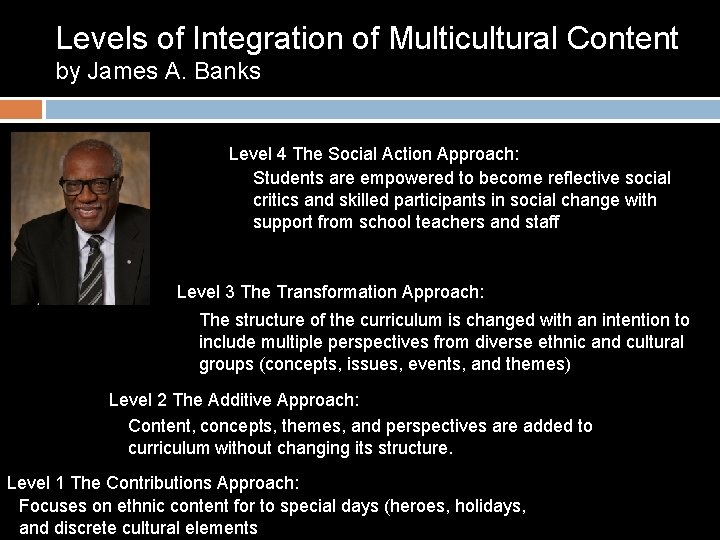 Levels of Integration of Multicultural Content
by James A. Banks

Level 4 The Social Action Approach:
Students are empowered to become reflective social critics and skilled participants in social change with support from school teachers and staff

Level 3 The Transformation Approach:
The structure of the curriculum is changed with an intention to include multiple perspectives from diverse ethnic and cultural groups (concepts, issues, events, and themes)

Level 2 The Additive Approach:
Content, concepts, themes, and perspectives are added to curriculum without changing its structure.

Level 1 The Contributions Approach:
Focuses on ethnic content for to special days (heroes, holidays, and discrete cultural elements